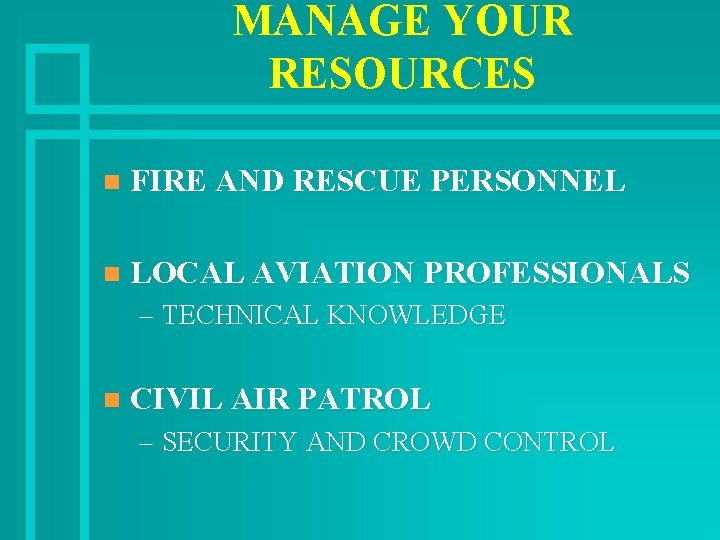 MANAGE YOUR RESOURCES

FIRE AND RESCUE PERSONNEL

LOCAL AVIATION PROFESSIONALS
– TECHNICAL KNOWLEDGE

CIVIL AIR PATROL
– SECURITY AND CROWD CONTROL